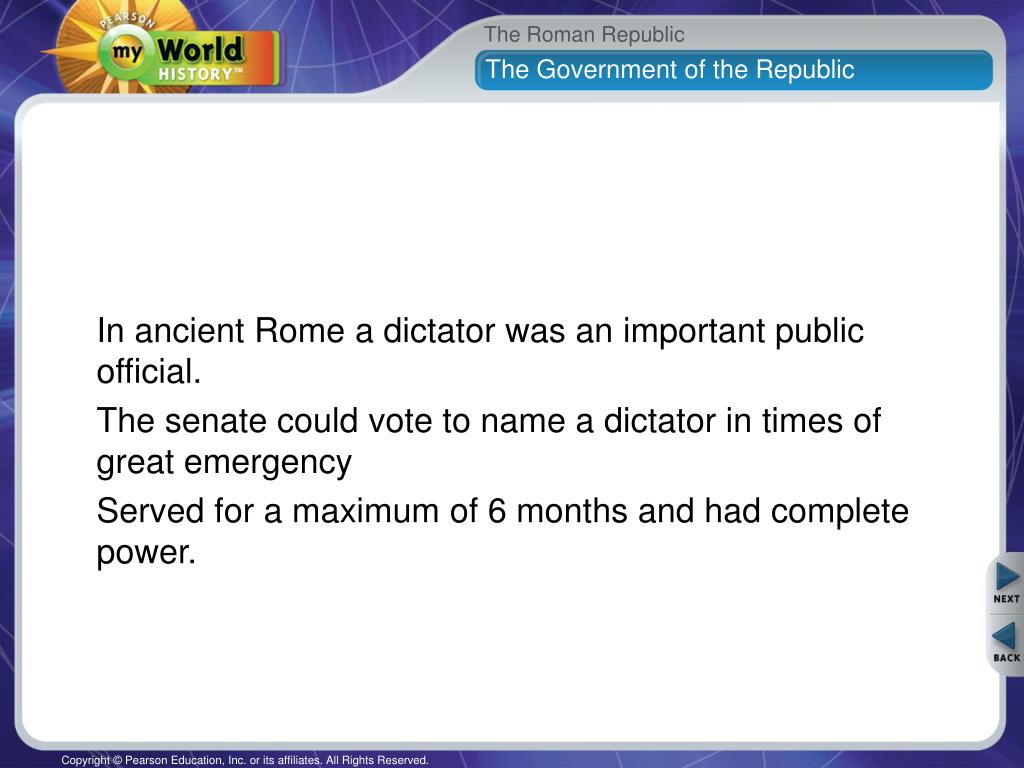 PEARSON
my World
HISTORY™

The Roman Republic

The Government of the Republic

In ancient Rome a dictator was an important public official.

The senate could vote to name a dictator in times of great emergency

Served for a maximum of 6 months and had complete power.

NEXT

BACK

Copyright © Pearson Education, Inc. or its affiliates. All Rights Reserved.